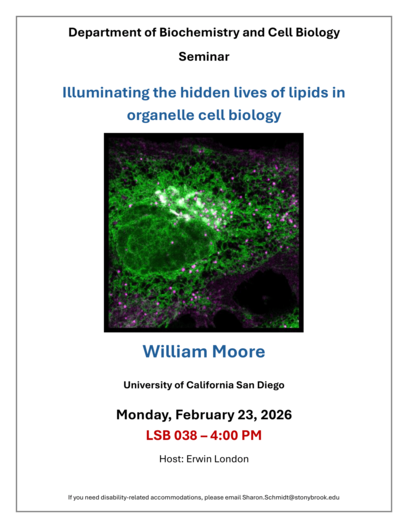 Department of Biochemistry and Cell Biology

Seminar

Illuminating the hidden lives of lipids in organelle cell biology

William Moore

University of California San Diego

Monday, February 23, 2026

LSB 038 – 4:00 PM

Host: Erwin London

If you need disability-related accommodations, please email Sharon.Schmidt@stonybrook.edu